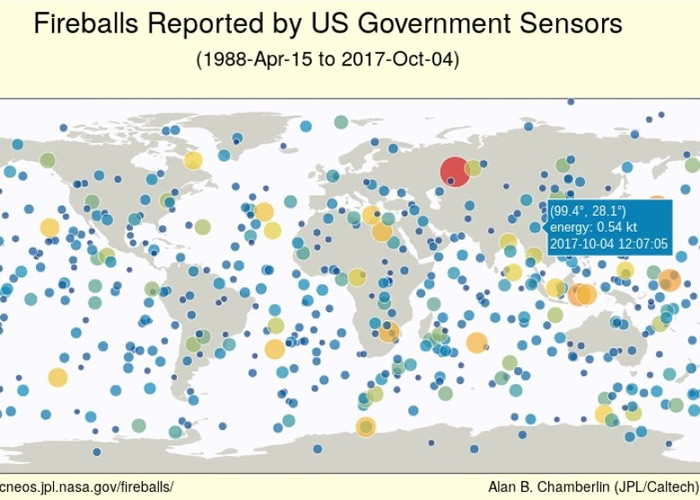 Fireballs Reported by US Government Sensors

(1988-Apr-15 to 2017-Oct-04)

(99.4°, 28.1°)
energy: 0.54 kt
2017-10-04 12:07:05

cneos.jpl.nasa.gov/fireballs/

Alan B. Chamberlin (JPL/Caltech)